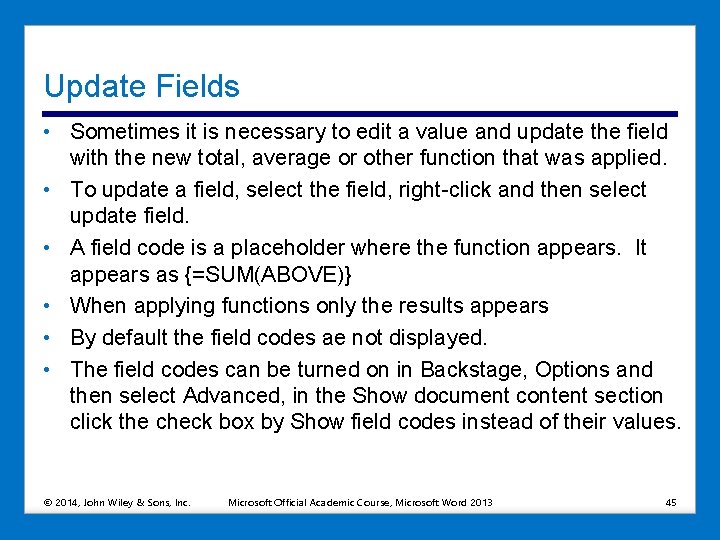 Update Fields

• Sometimes it is necessary to edit a value and update the field with the new total, average or other function that was applied.

• To update a field, select the field, right-click and then select update field.

• A field code is a placeholder where the function appears. It appears as {=SUM(ABOVE)}

• When applying functions only the results appears

• By default the field codes ae not displayed.

• The field codes can be turned on in Backstage, Options and then select Advanced, in the Show document content section click the check box by Show field codes instead of their values.

© 2014, John Wiley & Sons, Inc. Microsoft Official Academic Course, Microsoft Word 2013 45